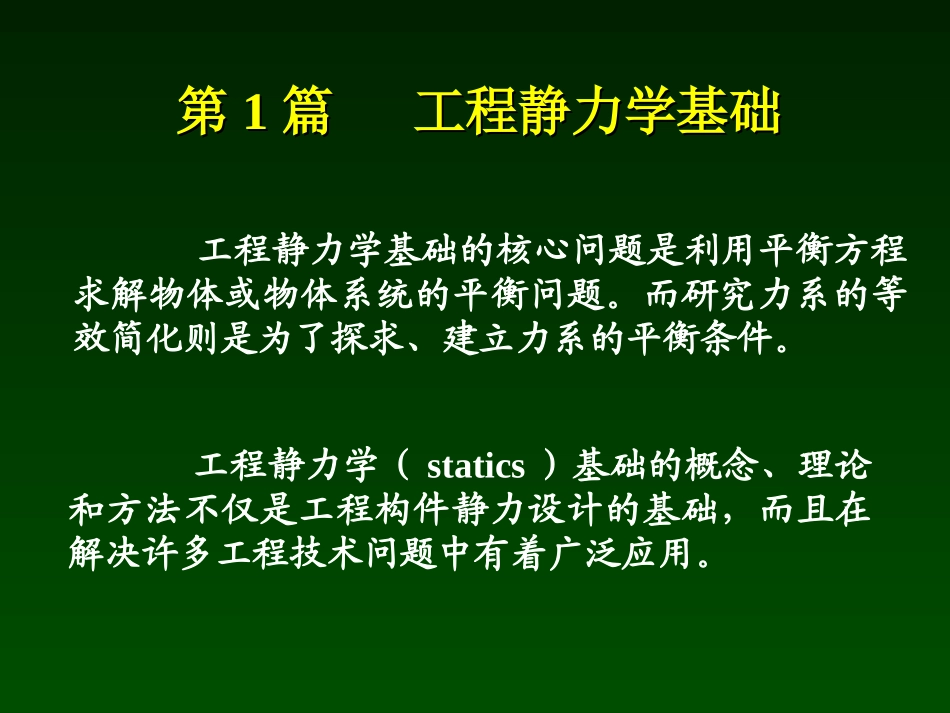 第 1 篇　工程静力学基础

工程静力学基础的核心问题是利用平衡方程求解物体或物体系统的平衡问题。而研究力系的等效简化则是为了探求、建立力系的平衡条件。

工程静力学（ statics ）基础的概念、理论和方法不仅是工程构件静力设计的基础，而且在解决许多工程技术问题中有着广泛应用。